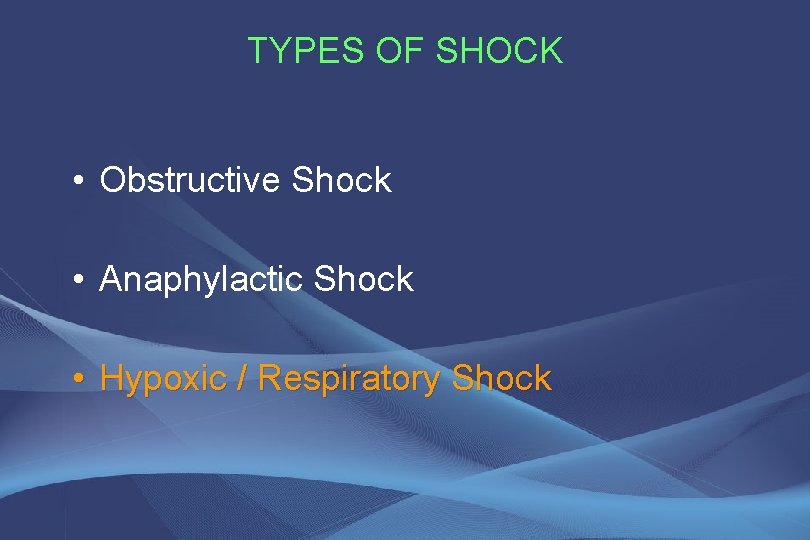 TYPES OF SHOCK

• Obstructive Shock

• Anaphylactic Shock

• Hypoxic / Respiratory Shock